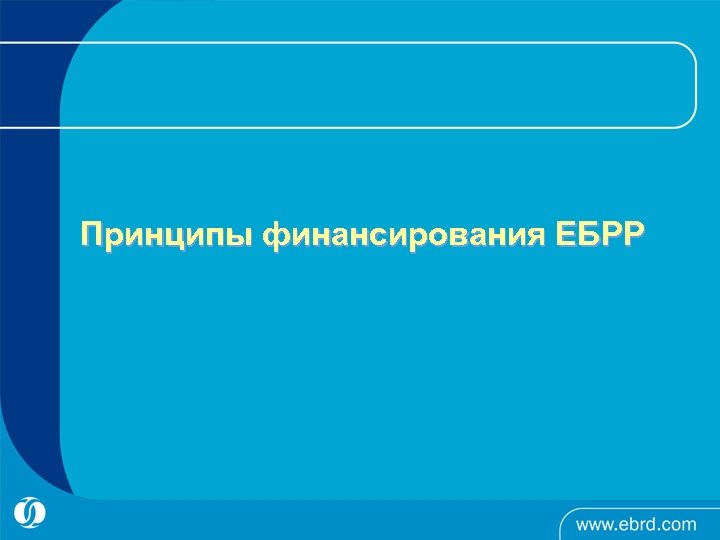 Принципы финансирования ЕБРР

www.ebrd.com